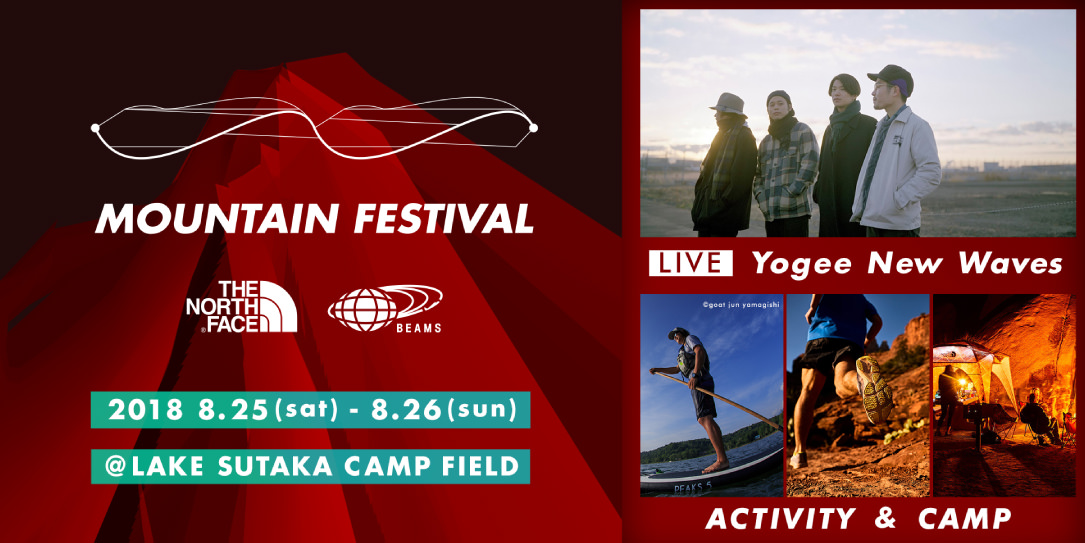 MOUNTAIN FESTIVAL

THE NORTH FACE

BEAMS

2018 8.25(sat) - 8.26(sun)

@LAKE SUTAKA CAMP FIELD

LIVE Yogee New Waves

©goat jun yamagishi

PEAKS 5

ACTIVITY & CAMP